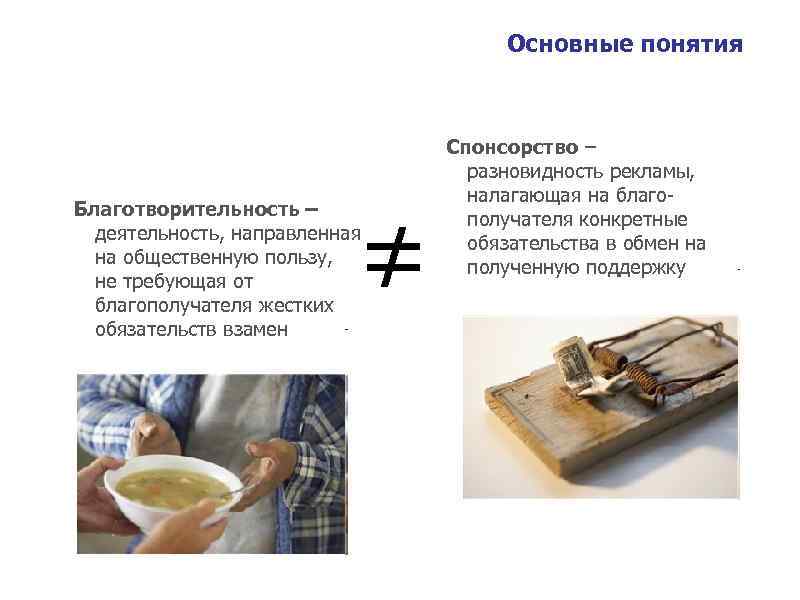 Основные понятия

Благотворительность – деятельность, направленная на общественную пользу, не требующая от благополучателя жестких обязательств взамен

$\neq$

Спонсорство – разновидность рекламы, налагающая на благополучателя конкретные обязательства в обмен на полученную поддержку